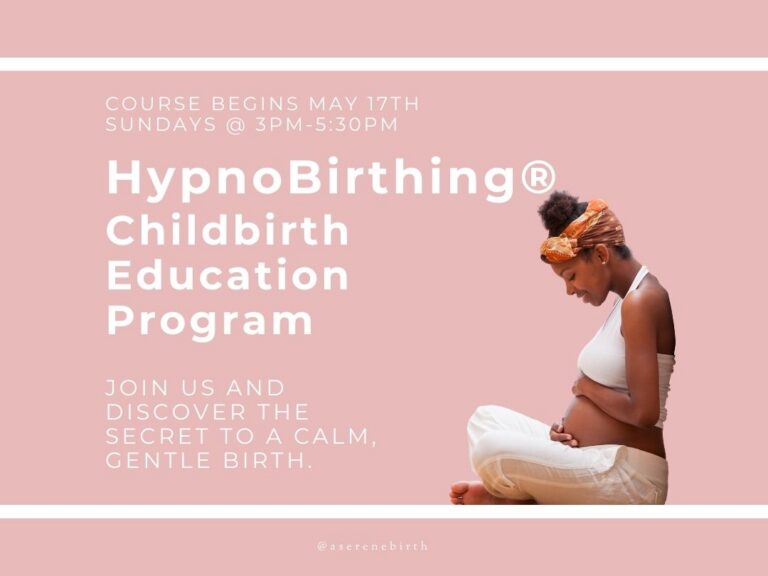 COURSE BEGINS MAY 17TH
SUNDAYS @ 3PM-5:30PM

HypnoBirthing®
Childbirth
Education
Program

JOIN US AND DISCOVER THE SECRET TO A CALM, GENTLE BIRTH.

@aserenebirth